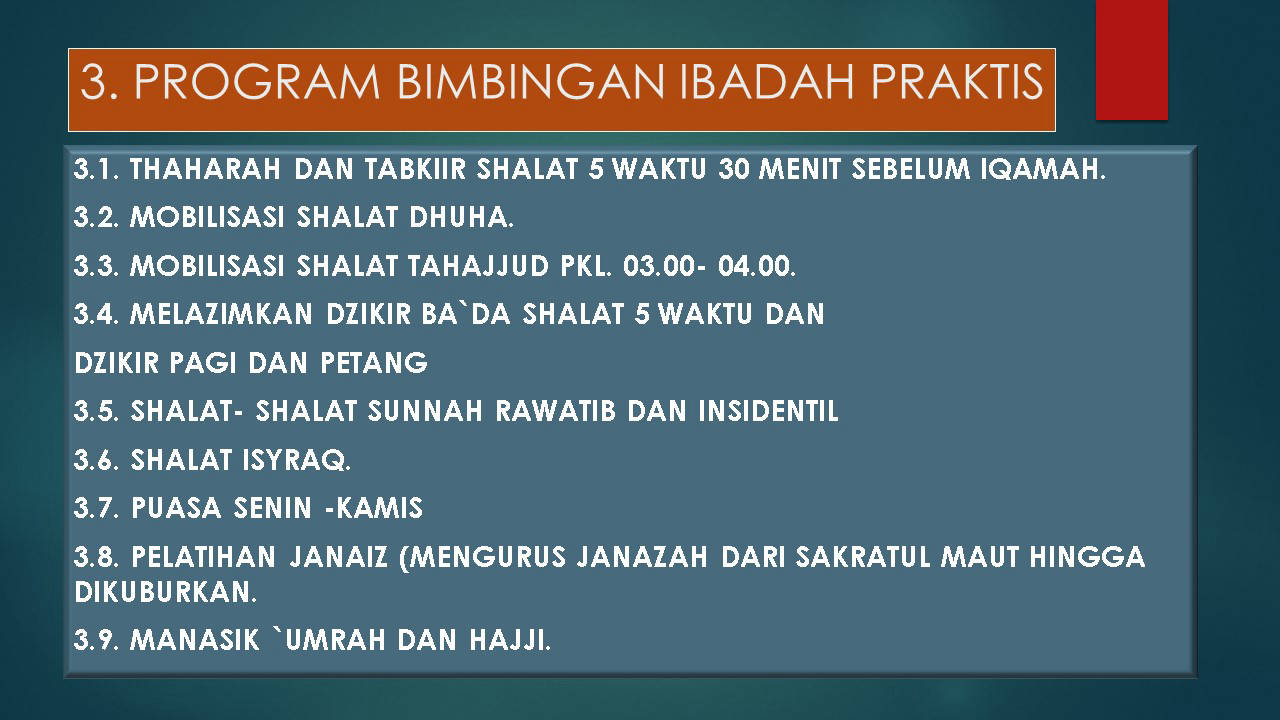 3. PROGRAM BIMBINGAN IBADAH PRAKTIS

3.1. THAHARAH DAN TABKIIR SHALAT 5 WAKTU 30 MENIT SEBELUM IQAMAH.

3.2. MOBILISASI SHALAT DHUHA.

3.3. MOBILISASI SHALAT TAHAJJUD PKL. 03.00- 04.00.

3.4. MELAZIMKAN DZIKIR BA`DA SHALAT 5 WAKTU DAN

DZIKIR PAGI DAN PETANG

3.5. SHALAT- SHALAT SUNNAH RAWATIB DAN INSIDENTIL

3.6. SHALAT ISYRAQ.

3.7. PUASA SENIN -KAMIS

3.8. PELATIHAN JANAIZ (MENGURUS JANAZAH DARI SAKRATUL MAUT HINGGA DIKUBURKAN.

3.9. MANASIK `UMRAH DAN HAJJI.